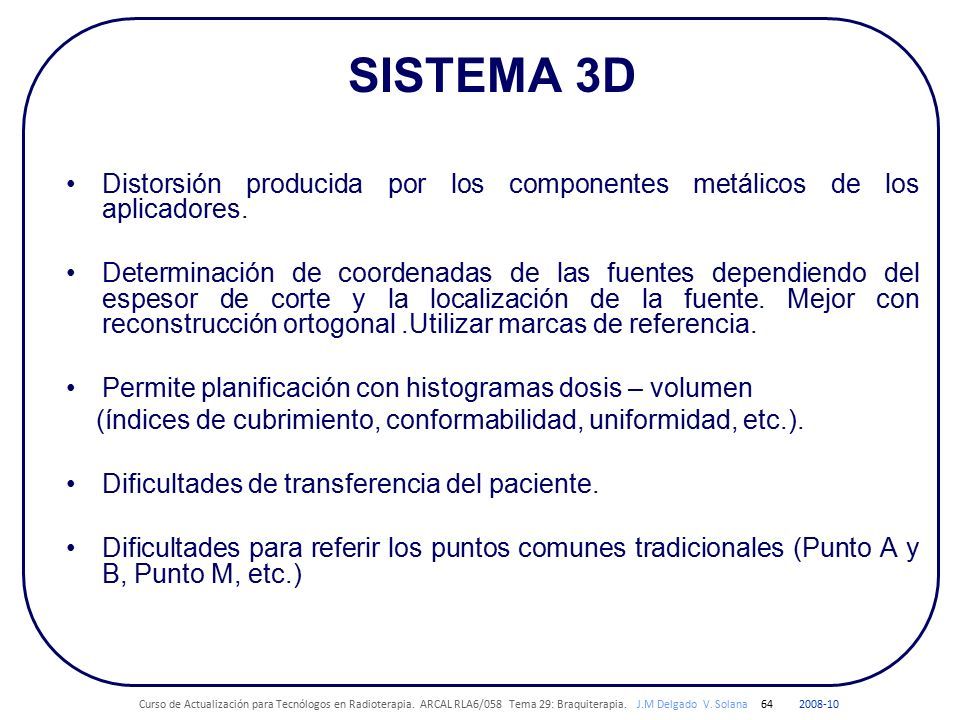 SISTEMA 3D

• Distorsión producida por los componentes metálicos de los aplicadores.

• Determinación de coordenadas de las fuentes dependiendo del espesor de corte y la localización de la fuente. Mejor con reconstrucción ortogonal .Utilizar marcas de referencia.

• Permite planificación con histogramas dosis – volumen (índices de cubrimiento, conformabilidad, uniformidad, etc.).

• Dificultades de transferencia del paciente.

• Dificultades para referir los puntos comunes tradicionales (Punto A y B, Punto M, etc.)

Curso de Actualización para Tecnólogos en Radioterapia. ARCAL RLA6/058 Tema 29: Braquiterapia. J.M Delgado V. Solana 64 2008-10